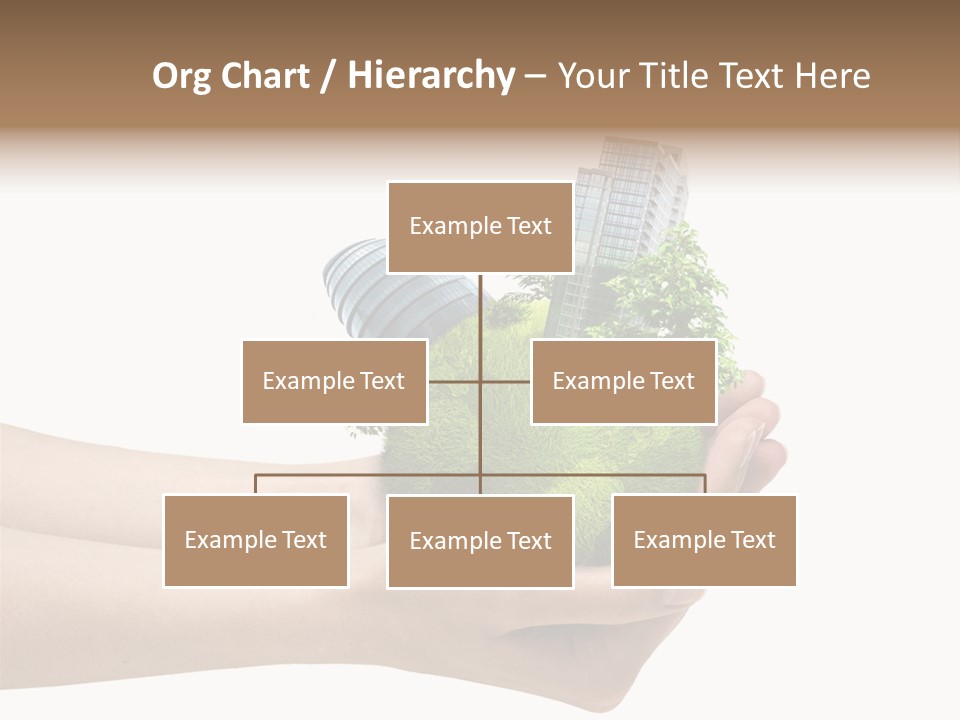 Org Chart / Hierarchy – Your Title Text Here

Example Text

Example Text

Example Text

Example Text

Example Text

Example Text